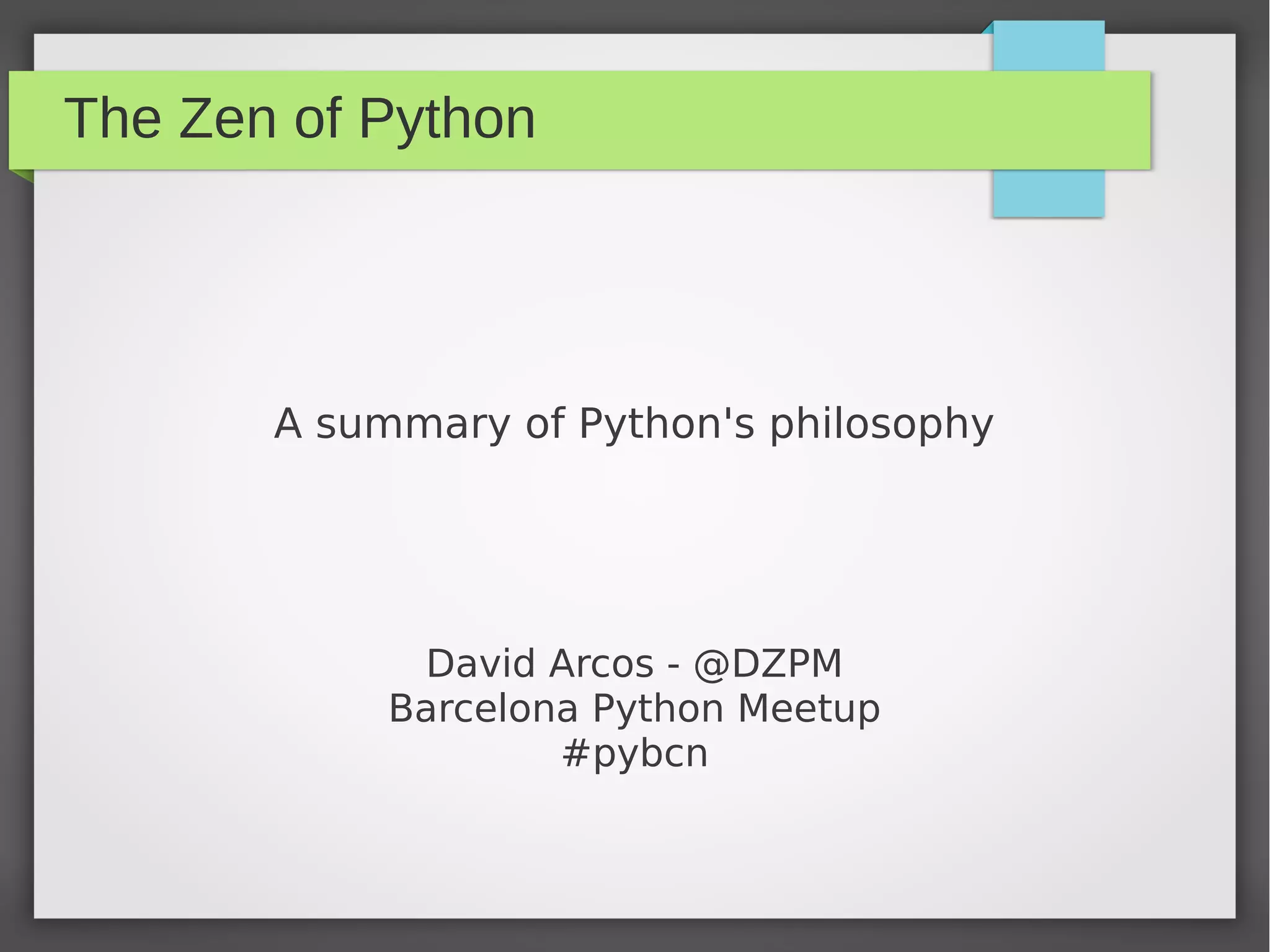 The Zen of Python

A summary of Python's philosophy

David Arcos - @DZPM
Barcelona Python Meetup
#pybcn